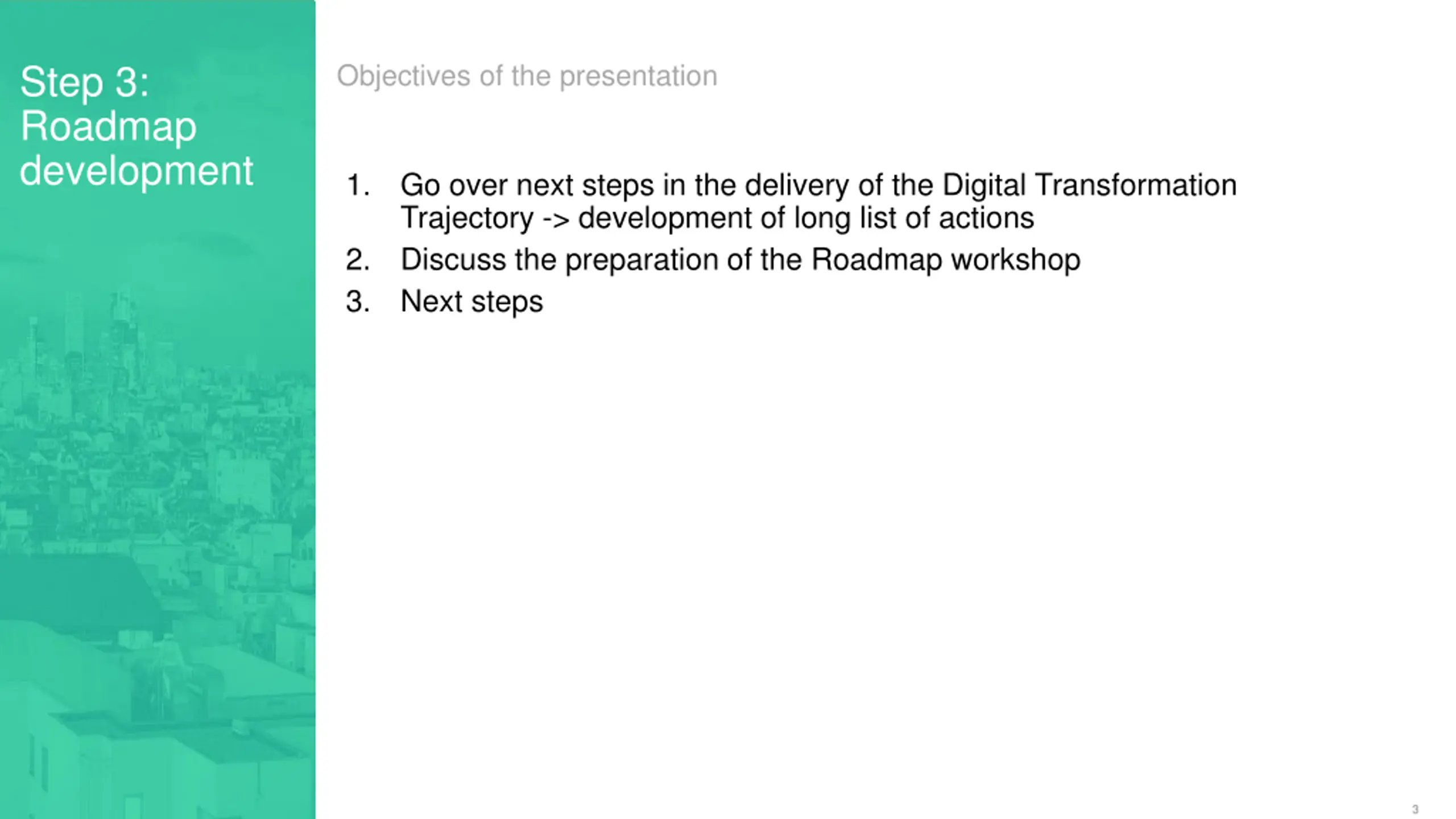 Step 3: Roadmap development

Objectives of the presentation

1. Go over next steps in the delivery of the Digital Transformation Trajectory -> development of long list of actions
2. Discuss the preparation of the Roadmap workshop
3. Next steps

3